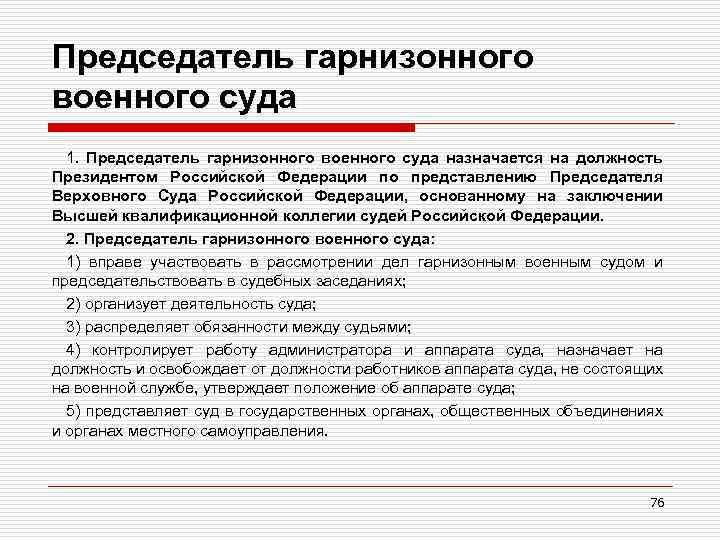 Председатель гарнизонного военного суда

1. Председатель гарнизонного военного суда назначается на должность Президентом Российской Федерации по представлению Председателя Верховного Суда Российской Федерации, основанному на заключении Высшей квалификационной коллегии судей Российской Федерации.

2. Председатель гарнизонного военного суда:

1) вправе участвовать в рассмотрении дел гарнизонным военным судом и председательствовать в судебных заседаниях;

2) организует деятельность суда;

3) распределяет обязанности между судьями;

4) контролирует работу администратора и аппарата суда, назначает на должность и освобождает от должности работников аппарата суда, не состоящих на военной службе, утверждает положение об аппарате суда;

5) представляет суд в государственных органах, общественных объединениях и органах местного самоуправления.

76